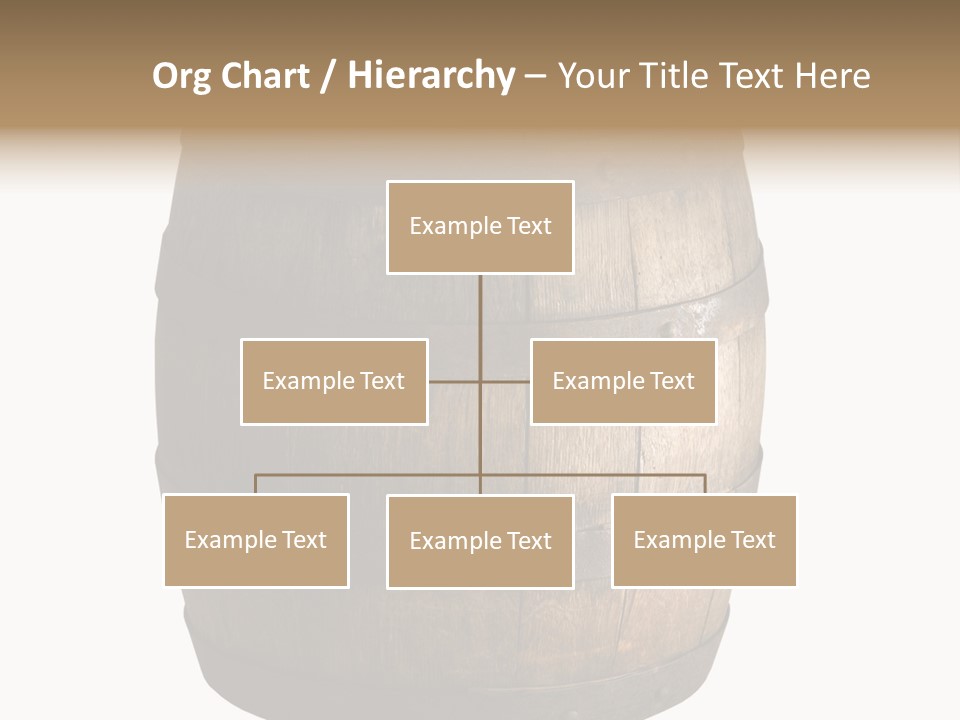 Org Chart / Hierarchy – Your Title Text Here

Example Text

Example Text

Example Text

Example Text

Example Text

Example Text